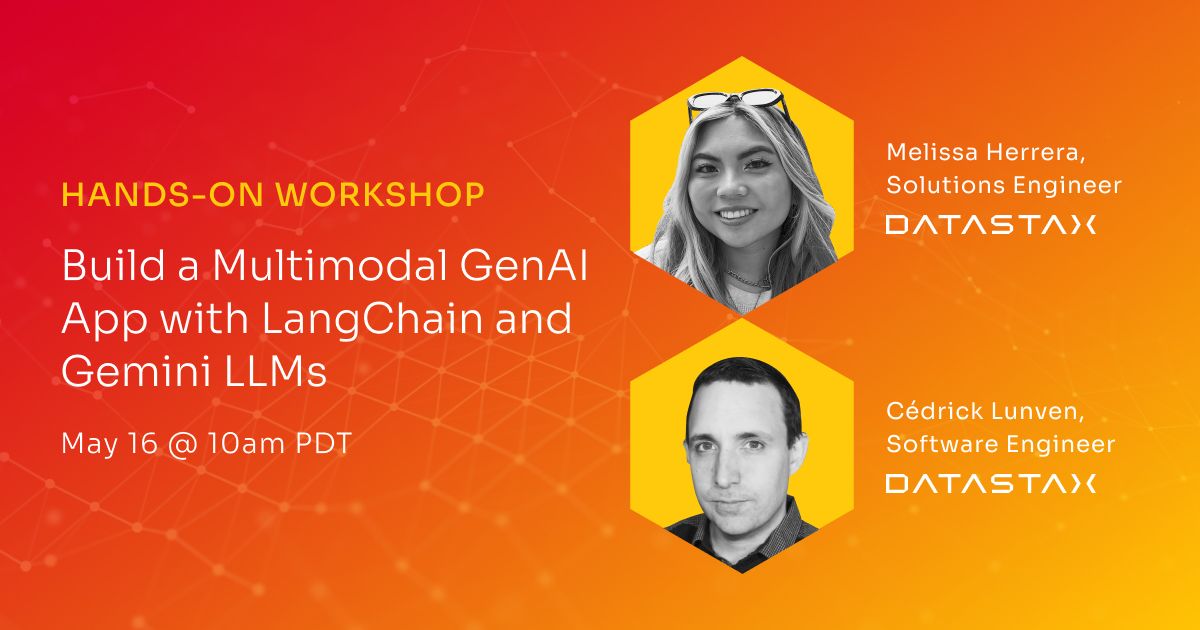 HANDS-ON WORKSHOP

Build a Multimodal GenAI App with LangChain and Gemini LLMs

May 16 @ 10am PDT

Melissa Herrera, Solutions Engineer
DATASTAX

Cédrick Lunven, Software Engineer
DATASTAX